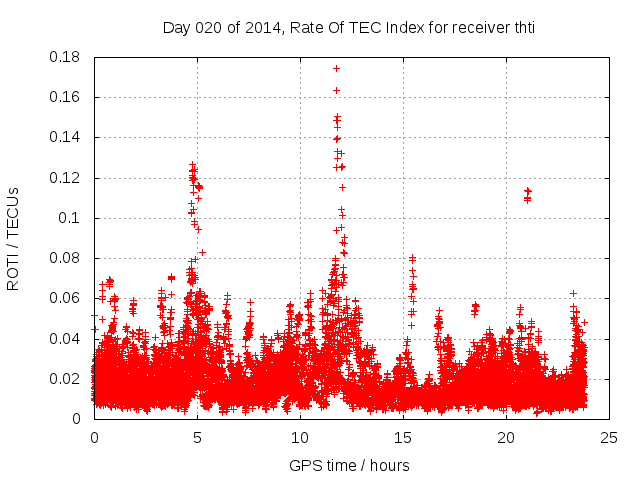 Day 020 of 2014, Rate Of TEC Index for receiver thti

ROTI / TECUs

0.18
0.16
0.14
0.12
0.1
0.08
0.06
0.04
0.02
0

0
5
10
15
20
25

GPS time / hours